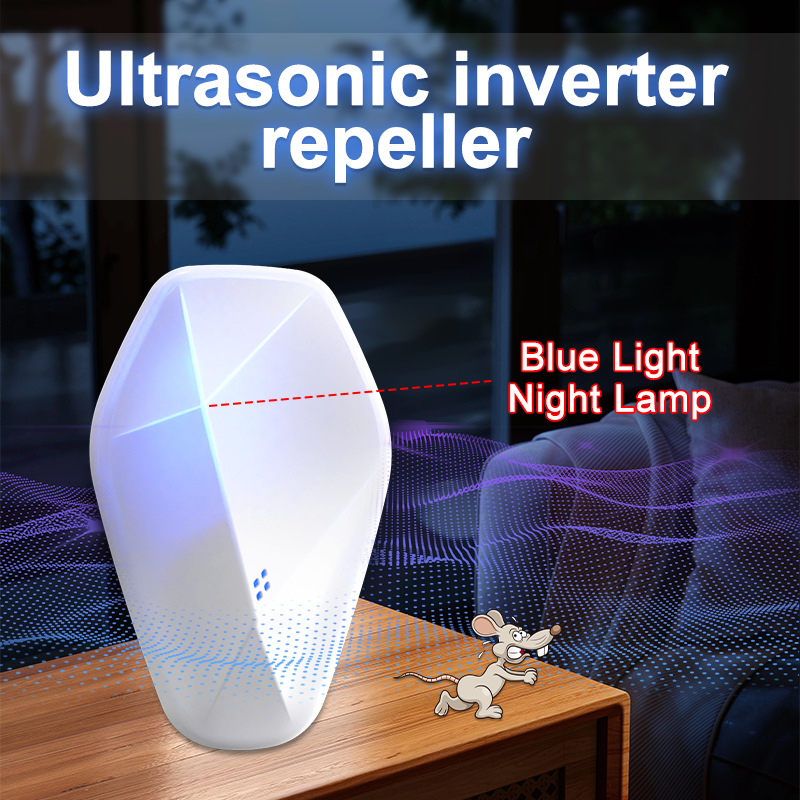 Ultrasonic inverter repeller

Blue Light Night Lamp